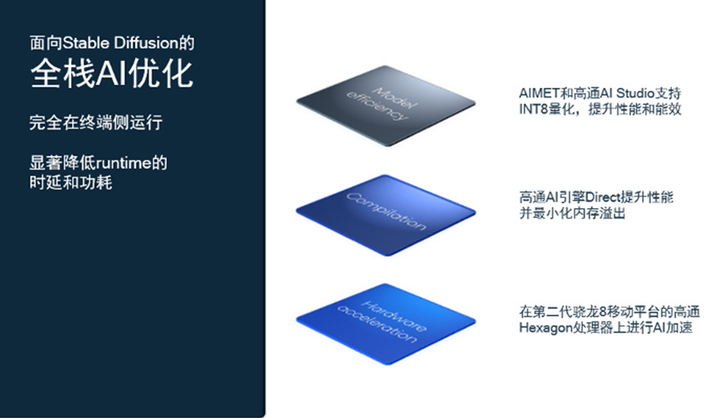 面向Stable Diffusion的
全栈AI优化

完全在终端侧运行

显著降低runtime的时延和功耗

Model efficiency

AIMET和高通AI Studio支持INT8量化，提升性能和能效

Compilation

高通AI引擎Direct提升性能并最小化内存溢出

Hardware acceleration

在第二代骁龙8移动平台的高通Hexagon处理器上进行AI加速